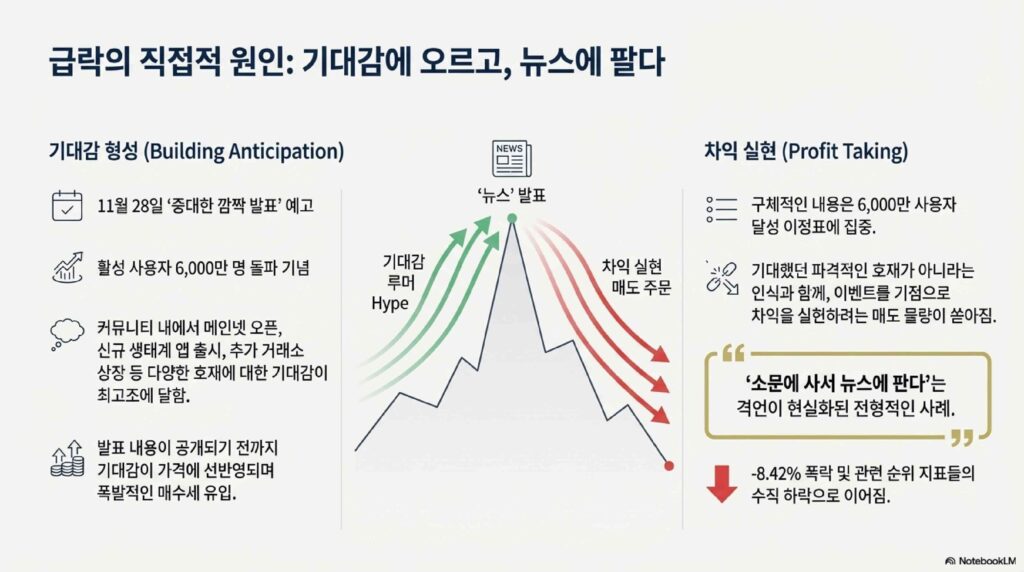 급락의 직접적 원인: 기대감에 오르고, 뉴스에 팔다

기대감 형성 (Building Anticipation)

11월 28일 '중대한 깜짝 발표' 예고

활성 사용자 6,000만 명 돌파 기념

커뮤니티 내에서 메인넷 오픈, 신규 생태계 앱 출시, 추가 거래소 상장 등 다양한 호재에 대한 기대감이 최고조에 달함.

발표 내용이 공개되기 전까지 기대감이 가격에 선반영되며 폭발적인 매수세 유입.

NEWS

'뉴스' 발표

기대감
루머
Hype

차익 실현
매도 주문

차익 실현 (Profit Taking)

구체적인 내용은 6,000만 사용자 달성 이정표에 집중.

기대했던 파격적인 호재가 아니라는 인식과 함께, 이벤트를 기점으로 차익을 실현하려는 매도 물량이 쏟아짐.

'소문에 사서 뉴스에 판다'는 격언이 현실화된 전형적인 사례.

-8.42% 폭락 및 관련 순위 지표들의 수직 하락으로 이어짐.

NotebookLM